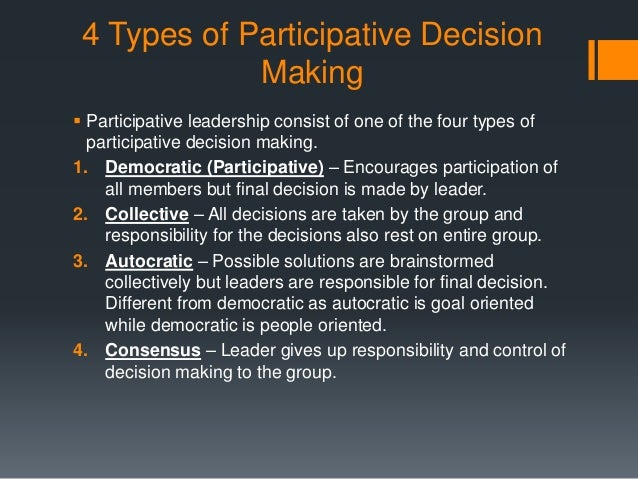 4 Types of Participative Decision Making

▪ Participative leadership consist of one of the four types of participative decision making.

1. Democratic (Participative) – Encourages participation of all members but final decision is made by leader.
2. Collective – All decisions are taken by the group and responsibility for the decisions also rest on entire group.
3. Autocratic – Possible solutions are brainstormed collectively but leaders are responsible for final decision. Different from democratic as autocratic is goal oriented while democratic is people oriented.
4. Consensus – Leader gives up responsibility and control of decision making to the group.